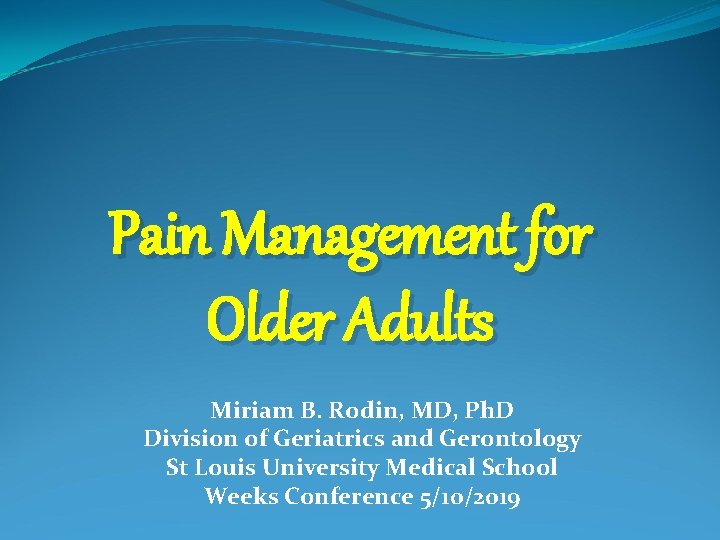 Pain Management for Older Adults

Miriam B. Rodin, MD, PhD
Division of Geriatrics and Gerontology
St Louis University Medical School
Weeks Conference 5/10/2019